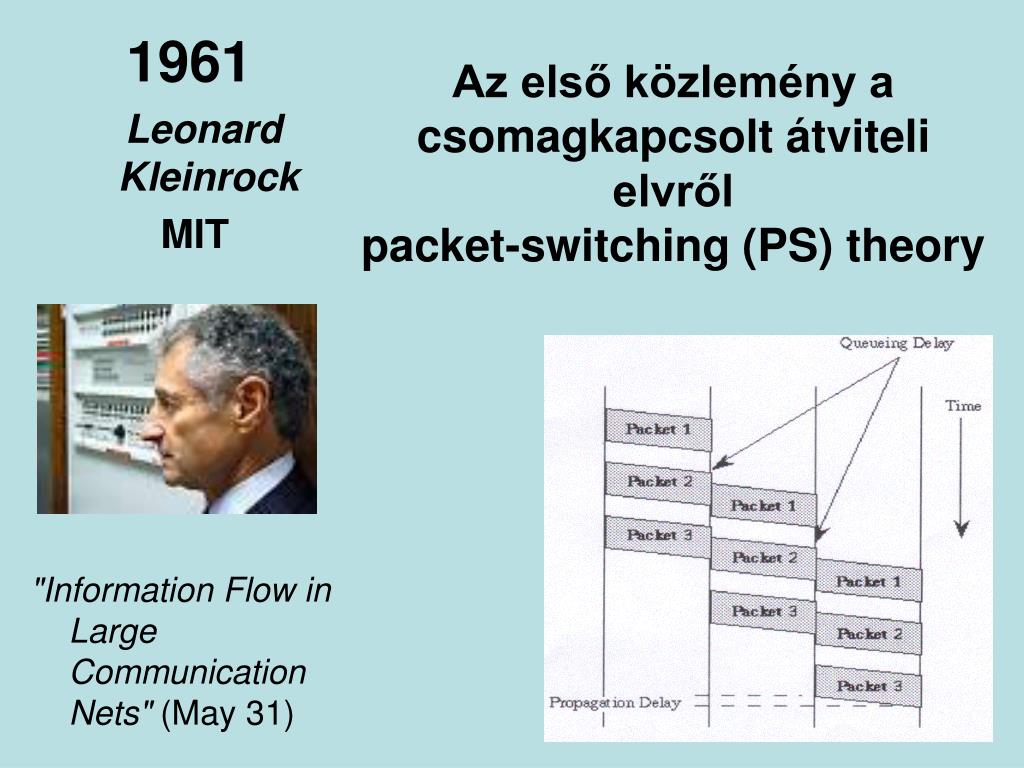 1961

Leonard Kleinrock

MIT

Az első közlemény a csomagkapcsolt átviteli elvről
packet-switching (PS) theory

"Information Flow in Large Communication Nets" (May 31)

Queueing Delay

Time

Packet 1

Packet 2

Packet 3

Packet 1

Packet 2

Packet 3

Packet 1

Packet 2

Packet 3

Propagation Delay